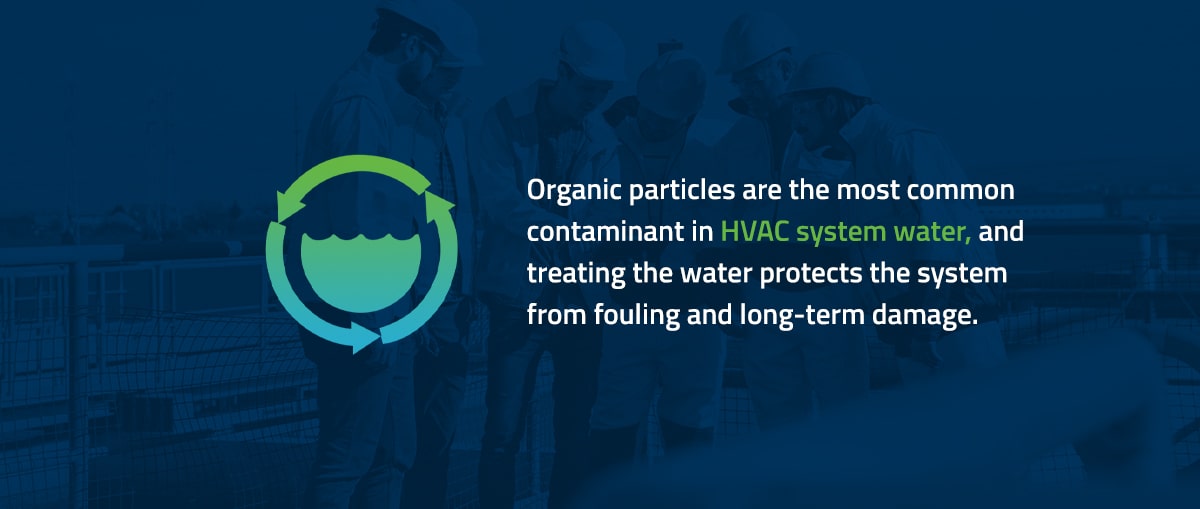 Organic particles are the most common contaminant in HVAC system water, and treating the water protects the system from fouling and long-term damage.